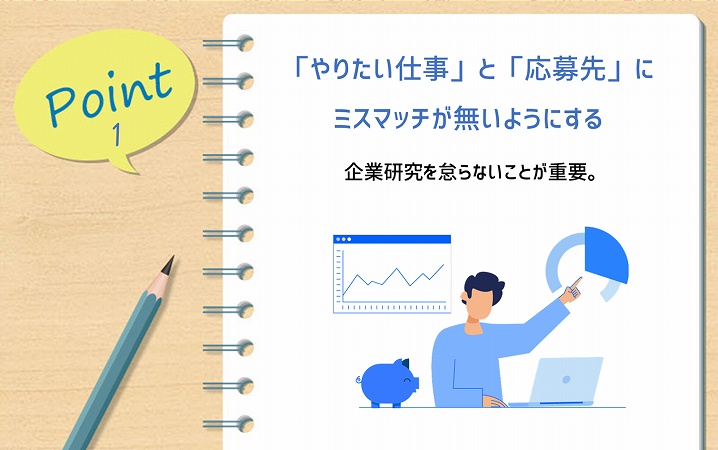 Point
1

「やりたい仕事」と「応募先」に
ミスマッチが無いようにする

企業研究を怠らないことが重要。